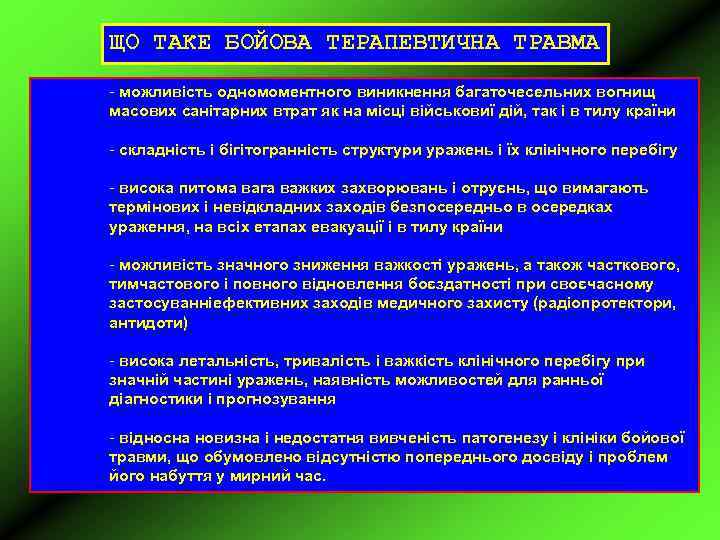 ЩО ТАКЕ БОЙОВА ТЕРАПЕВТИЧНА ТРАВМА

- можливість одномоментного виникнення багаточесельних вогнищ масових санітарних втрат як на місці військовиї дій, так і в тилу країни

- складність і бігітогранність структури уражень і їх клінічного перебігу

- висока питома вага важких захворювань і отруєнь, що вимагають термінових і невідкладних заходів безпосередньо в осередках ураження, на всіх етапах евакуації і в тилу країни

- можливість значного зниження важкості уражень, а також часткового, тимчастового і повного відновлення боєздатності при своєчасному застосуванніефективних заходів медичного захисту (радіопротектори, антидоти)

- висока летальність, тривалість і важкість клінічного перебігу при значній частині уражень, наявність можливостей для ранньої діагностики і прогнозування

- відносна новизна і недостатня вивченість патогенезу і клініки бойової травми, що обумовлено відсутністю попереднього досвіду і проблем його набуття у мирний час.